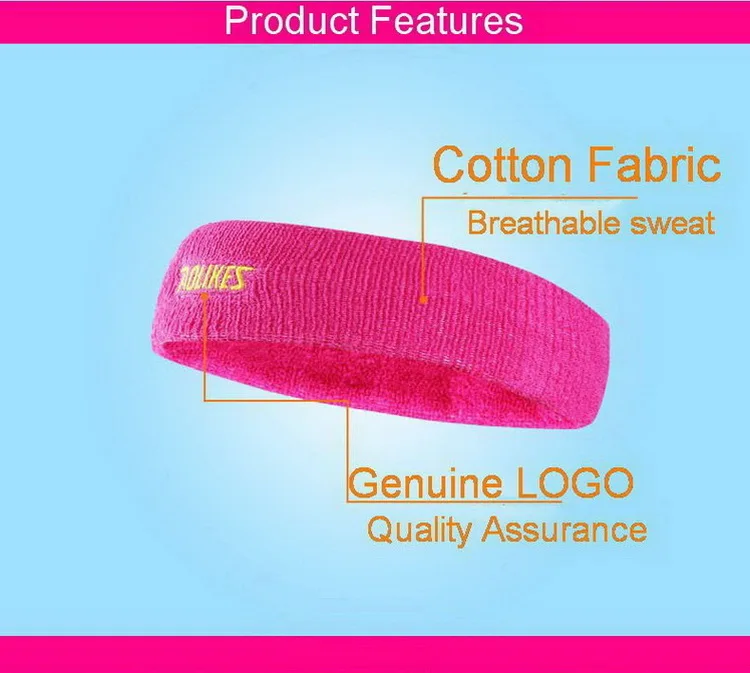 Product Features

Cotton Fabric
Breathable sweat

AOLIKES

Genuine LOGO
Quality Assurance